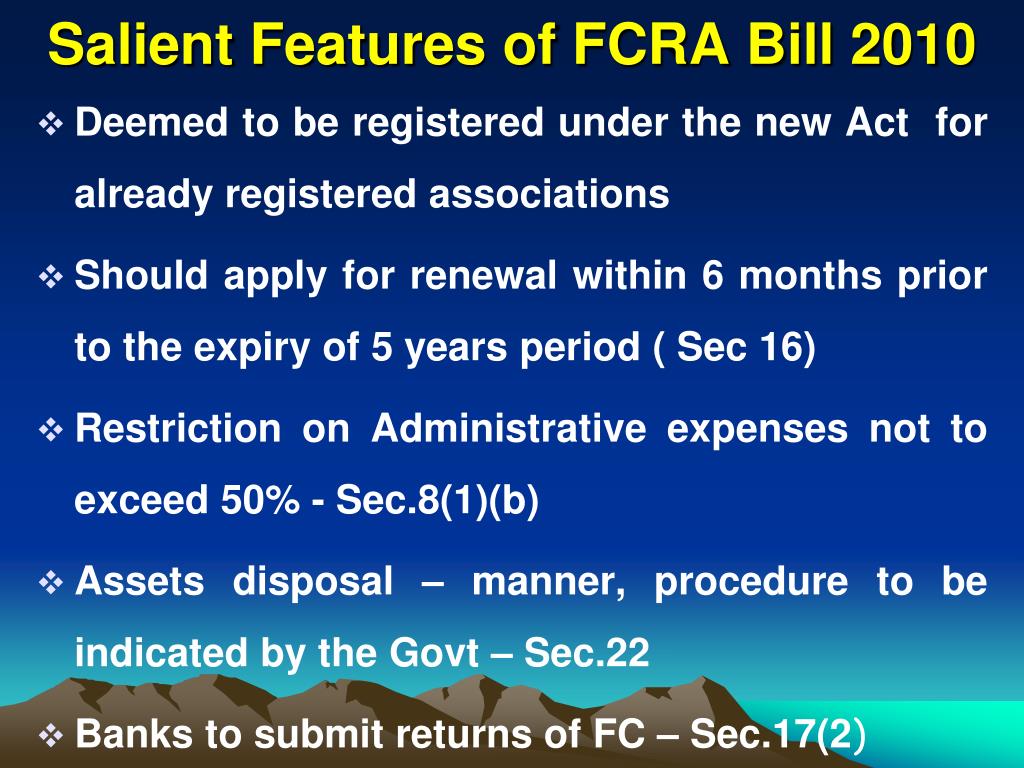 Salient Features of FCRA Bill 2010

❖ Deemed to be registered under the new Act for already registered associations

❖ Should apply for renewal within 6 months prior to the expiry of 5 years period ( Sec 16)

❖ Restriction on Administrative expenses not to exceed 50% - Sec.8(1)(b)

❖ Assets disposal – manner, procedure to be indicated by the Govt – Sec.22

❖ Banks to submit returns of FC – Sec.17(2)